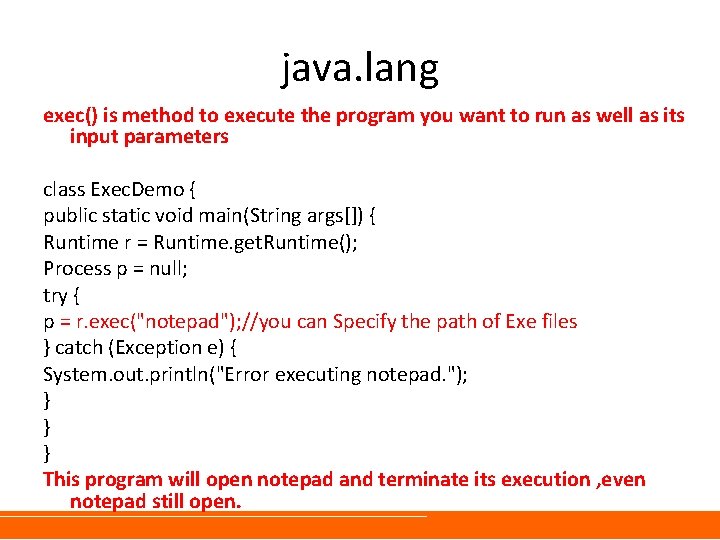 java.lang

exec() is method to execute the program you want to run as well as its input parameters

class ExecDemo {
public static void main(String args[]) {
Runtime r = Runtime.getRuntime();
Process p = null;
try {
p = r.exec("notepad");//you can Specify the path of Exe files
} catch (Exception e) {
System.out.println("Error executing notepad.");
}
}
}

This program will open notepad and terminate its execution ,even notepad still open.